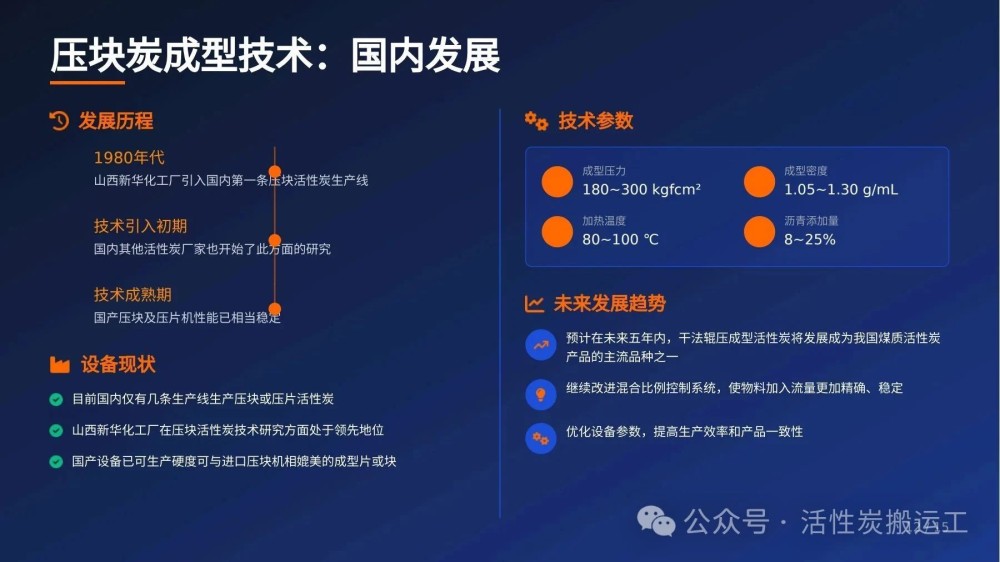 压块炭成型技术：国内发展

发展历程

1980年代
山西新华化工厂引入国内第一条压块活性炭生产线

技术引入初期
国内其他活性炭厂家也开始了此方面的研究

技术成熟期
国产压块及压片机性能已相当稳定

设备现状

目前国内仅有几条生产线生产压块或压片活性炭

山西新华化工厂在压块活性炭技术研究方面处于领先地位

国产设备已可生产硬度可与进口压块机相媲美的成型片或块

技术参数

成型压力
180~300 kgfcm²

成型密度
1.05~1.30 g/mL

加热温度
80~100 ℃

沥青添加量
8~25%

未来发展趋势

预计在未来五年内，干法辊压成型活性炭将发展成为我国煤质活性炭产品的主流品种之一

继续改进混合比例控制系统，使物料加入流量更加精确、稳定

优化设备参数，提高生产效率和产品一致性

公众号 · 活性炭搬运工